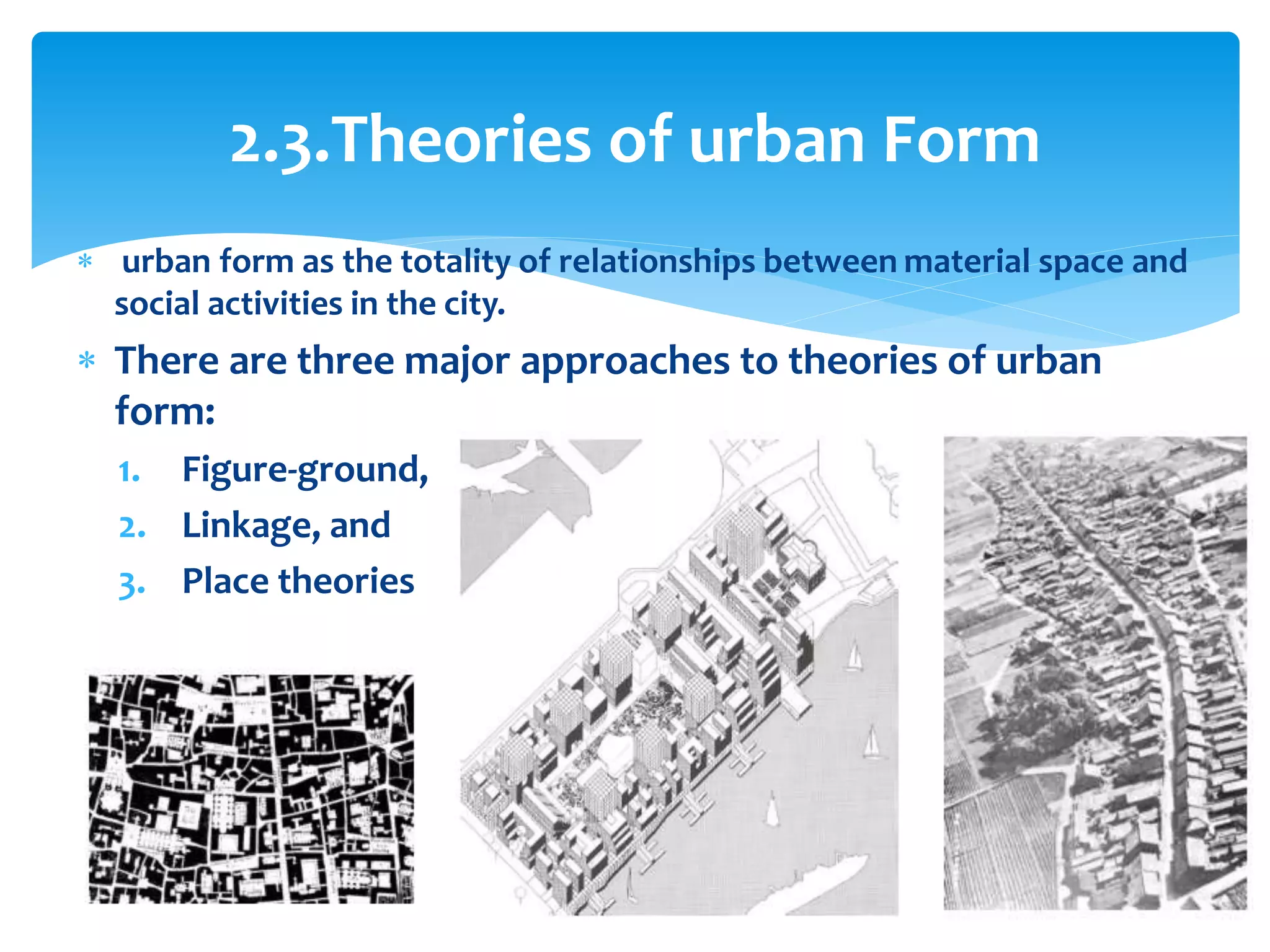 2.3.Theories of urban Form

* urban form as the totality of relationships between material space and social activities in the city.

* There are three major approaches to theories of urban form:

1. Figure-ground,
2. Linkage, and
3. Place theories